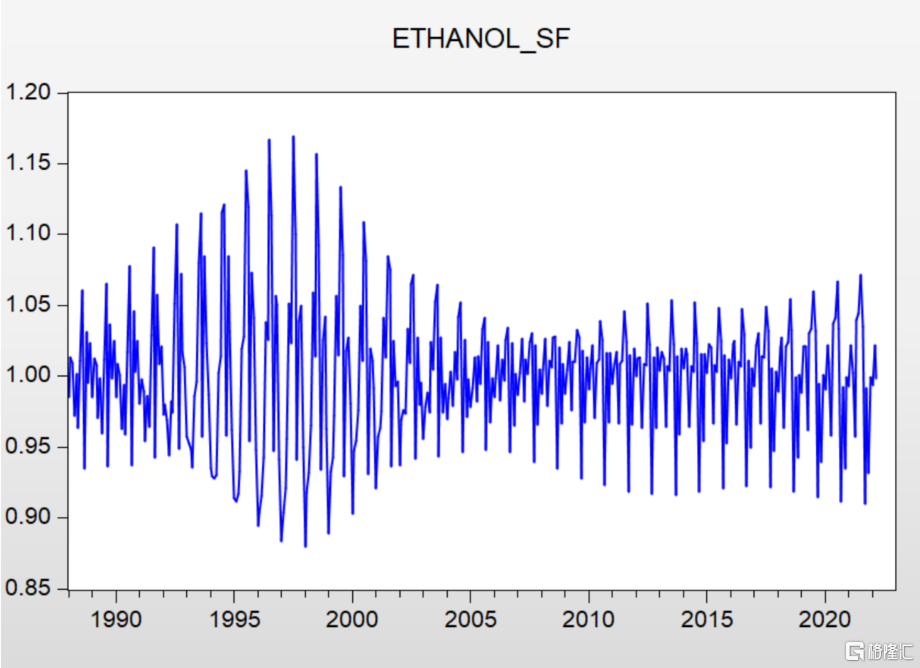 ETHANOL_SF

1.20
1.15
1.10
1.05
1.00
0.95
0.90
0.85

1990 1995 2000 2005 2010 2015 2020

格隆汇